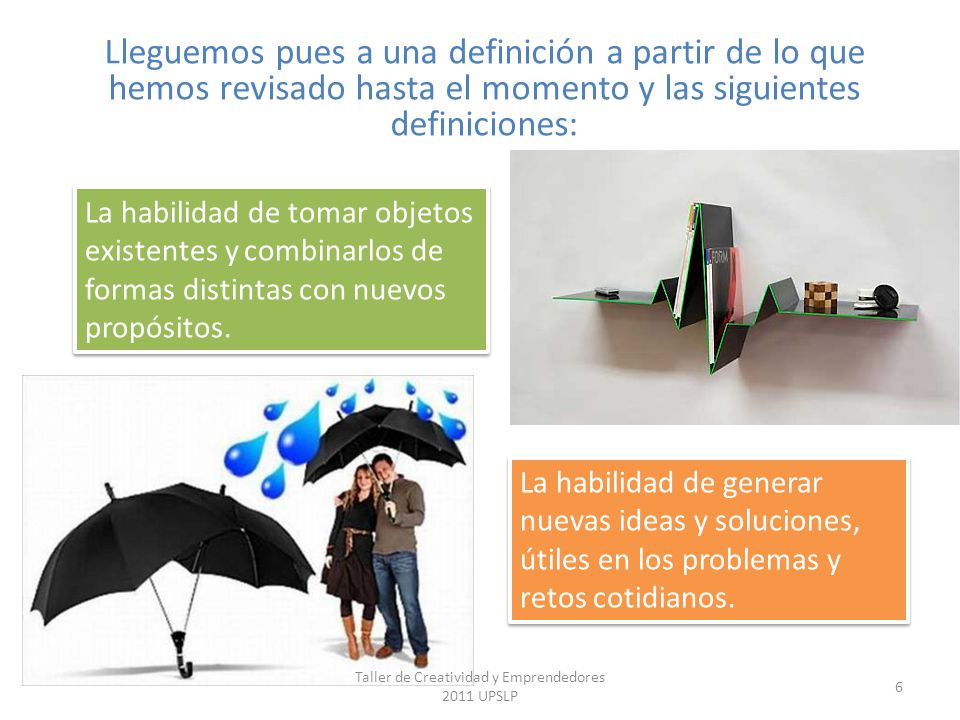 Lleguemos pues a una definición a partir de lo que hemos revisado hasta el momento y las siguientes definiciones:

La habilidad de tomar objetos existentes y combinarlos de formas distintas con nuevos propósitos.

La habilidad de generar nuevas ideas y soluciones, útiles en los problemas y retos cotidianos.

Taller de Creatividad y Emprendedores 2011 UPSLP

6